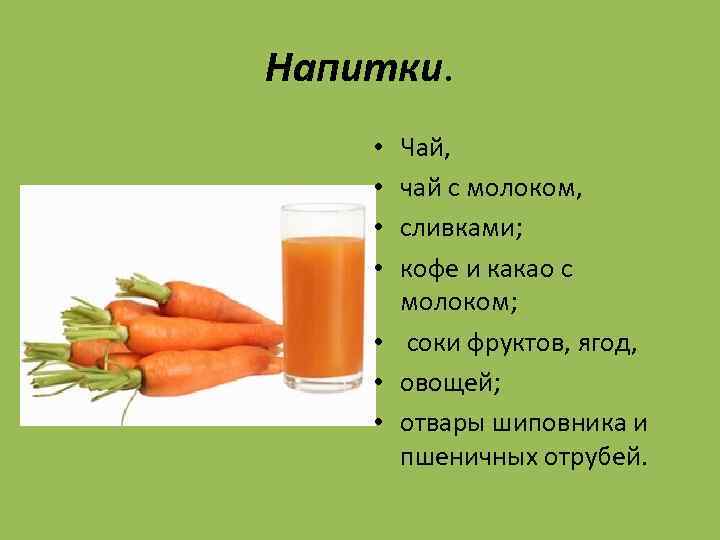 Напитки.

• Чай,
• чай с молоком,
• сливками;
• кофе и какао с молоком;
• соки фруктов, ягод,
• овощей;
• отвары шиповника и пшеничных отрубей.